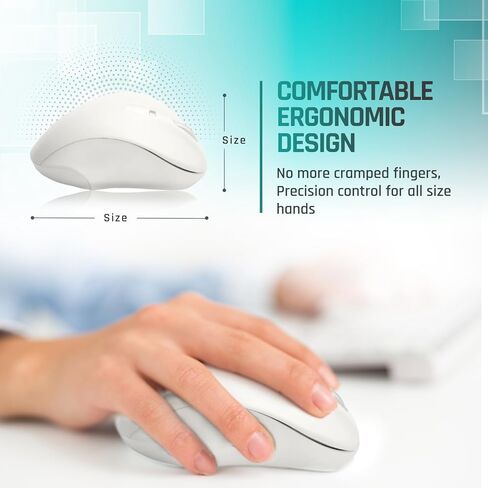 Size

Size

COMFORTABLE ERGONOMIC DESIGN

No more cramped fingers, Precision control for all size hands